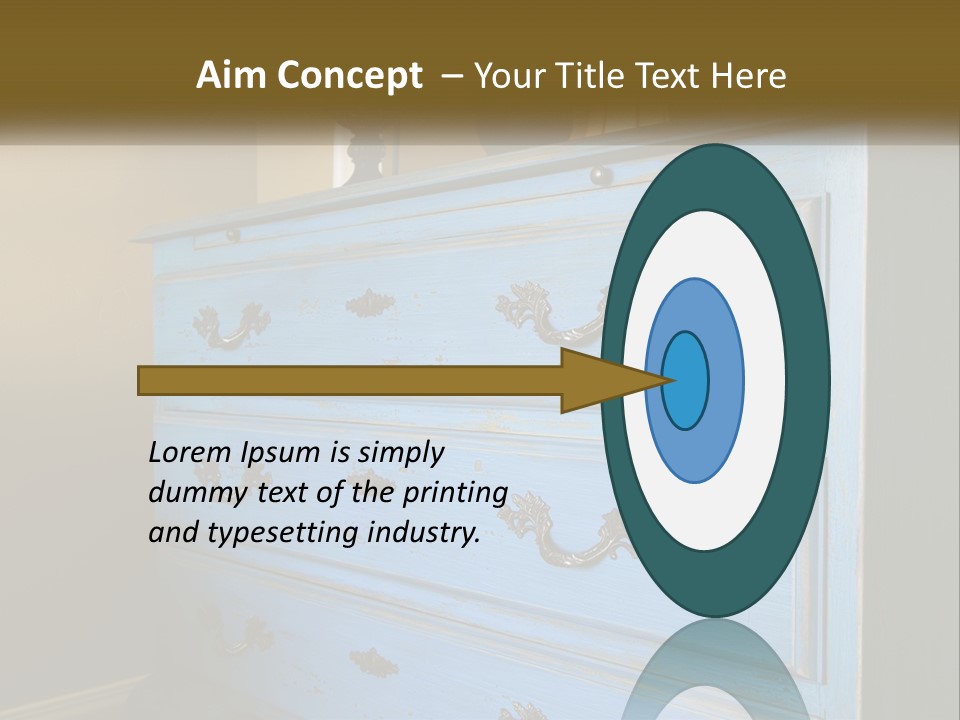 Aim Concept – Your Title Text Here

Lorem Ipsum is simply dummy text of the printing and typesetting industry.